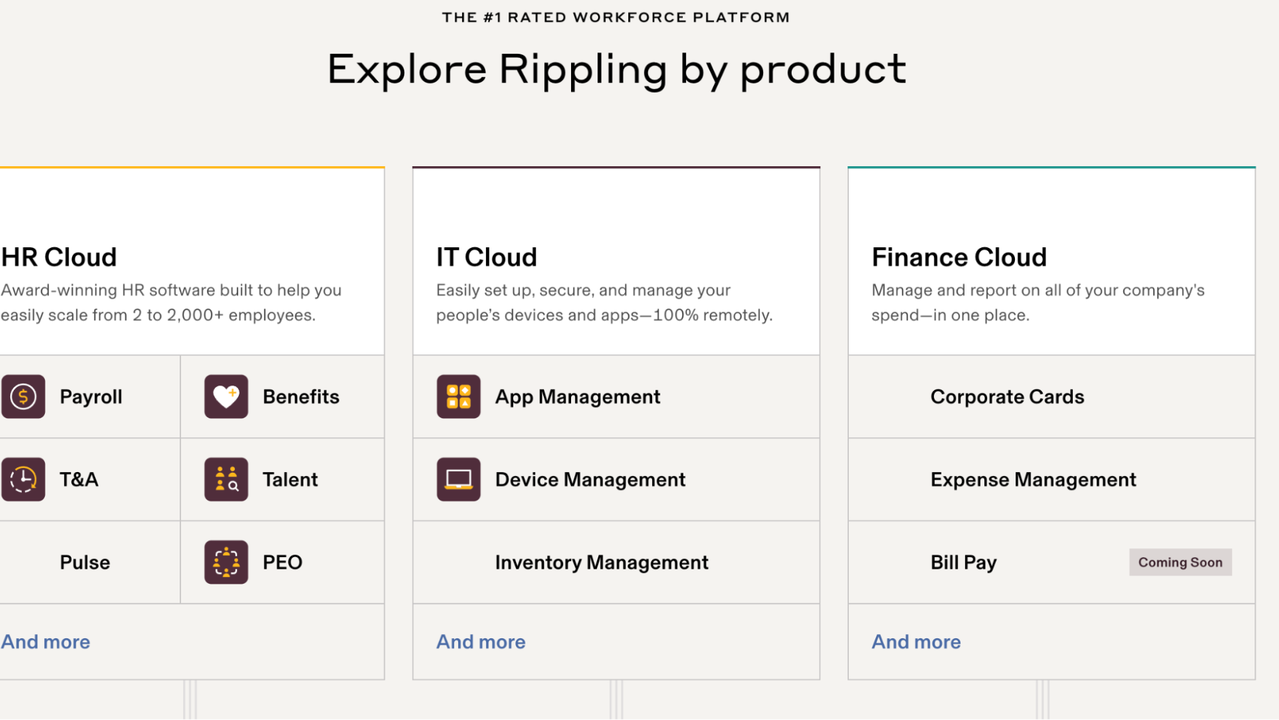 THE #1 RATED WORKFORCE PLATFORM

Explore Rippling by product

HR Cloud
Award-winning HR software built to help you easily scale from 2 to 2,000+ employees.

Payroll
Benefits
T&A
Talent
Pulse
PEO

And more

IT Cloud
Easily set up, secure, and manage your people's devices and apps—100% remotely.

App Management
Device Management
Inventory Management

And more

Finance Cloud
Manage and report on all of your company's spend—in one place.

Corporate Cards
Expense Management
Bill Pay
Coming Soon

And more